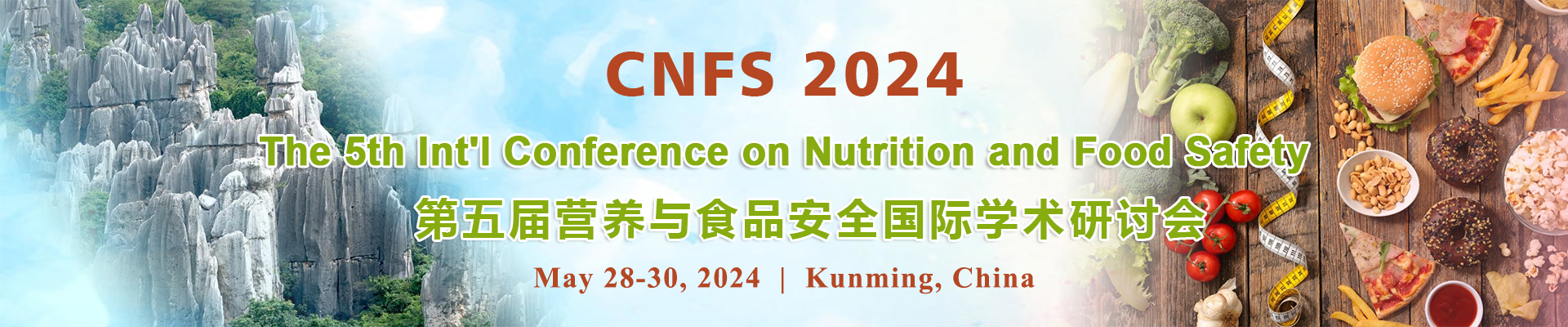 CNFS 2024

The 5th Int'l Conference on Nutrition and Food Safety

第五届营养与食品安全国际学术研讨会

May 28-30, 2024 | Kunming, China